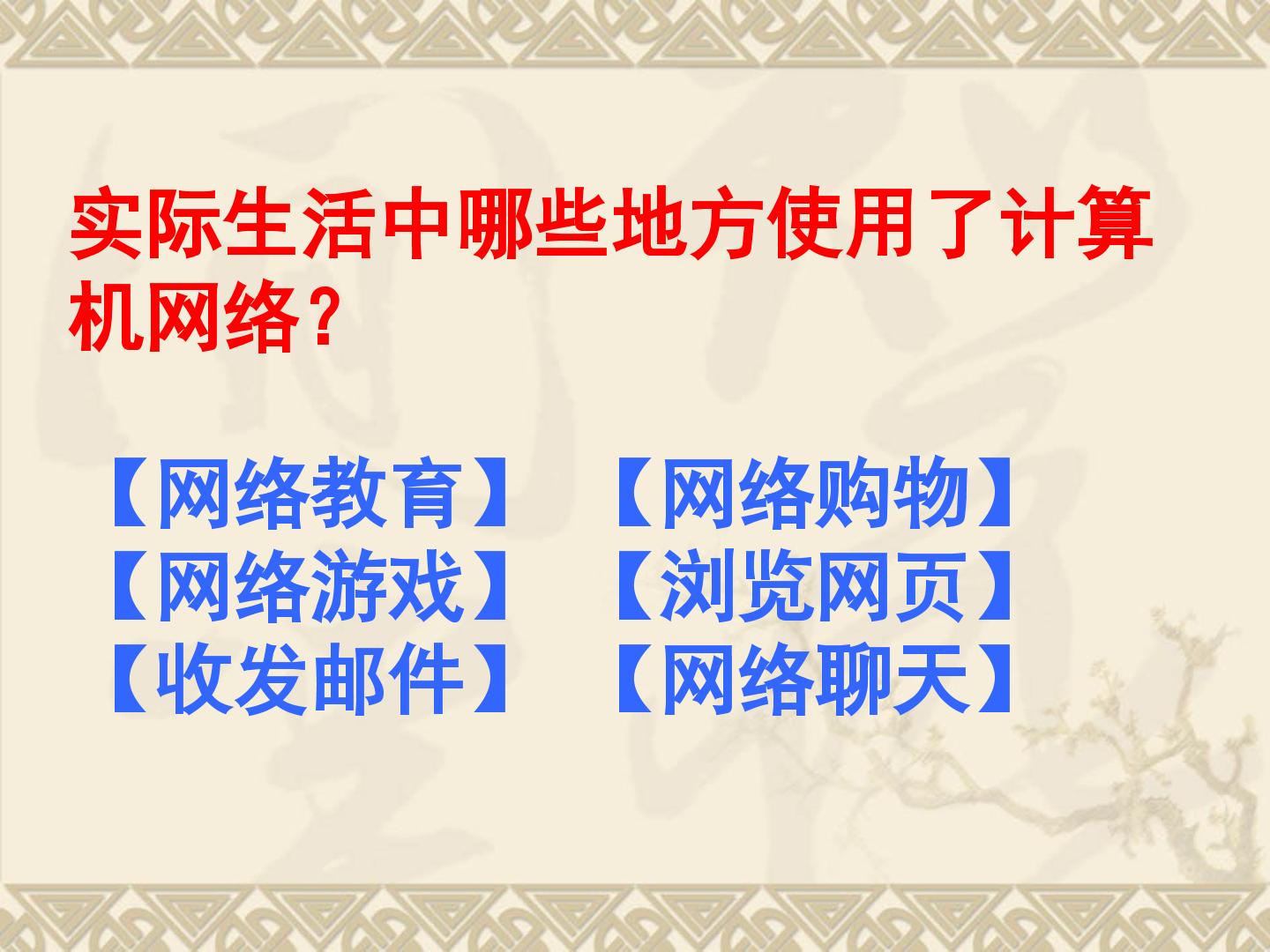 实际生活中哪些地方使用了计算机网络？

【网络教育】 【网络购物】
【网络游戏】 【浏览网页】
【收发邮件】 【网络聊天】